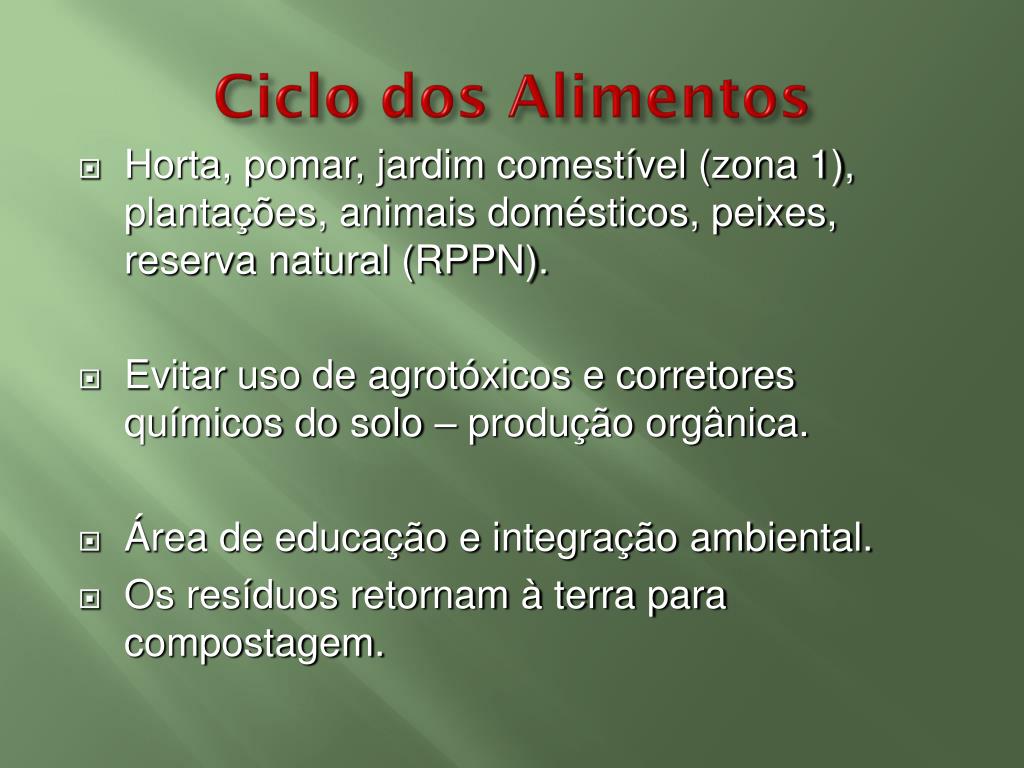 Ciclo dos Alimentos

Horta, pomar, jardim comestível (zona 1), plantações, animais domésticos, peixes, reserva natural (RPPN).

Evitar uso de agrotóxicos e corretores químicos do solo – produção orgânica.

Área de educação e integração ambiental.

Os resíduos retornam à terra para compostagem.